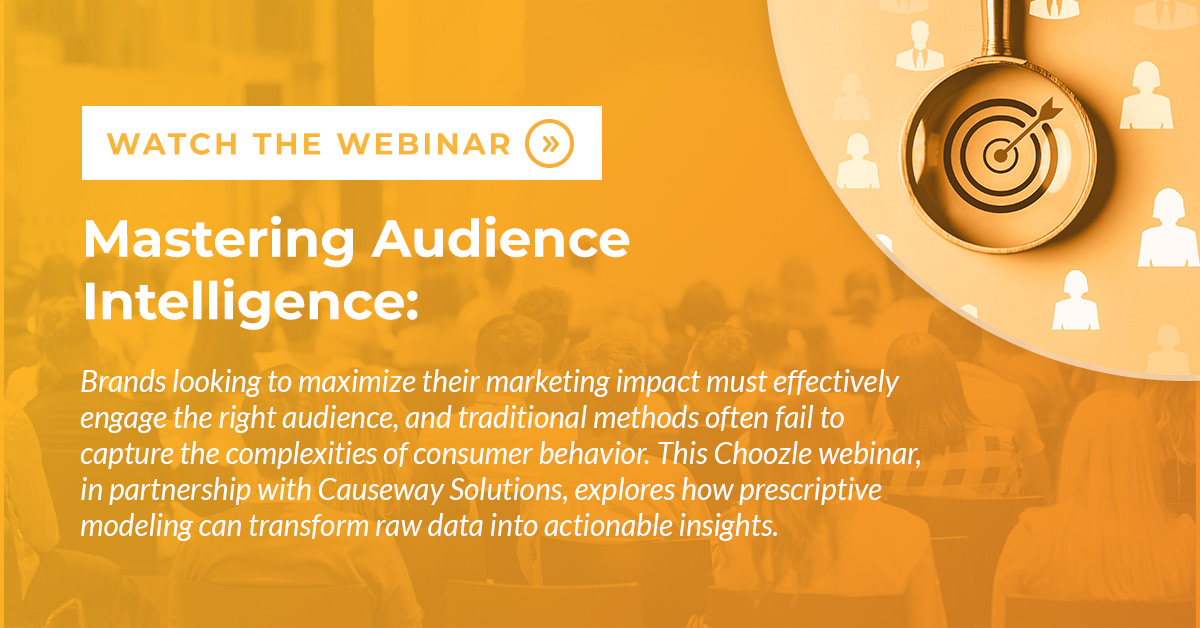 WATCH THE WEBINAR »

Mastering Audience Intelligence:

Brands looking to maximize their marketing impact must effectively engage the right audience, and traditional methods often fail to capture the complexities of consumer behavior. This Choozle webinar, in partnership with Causeway Solutions, explores how prescriptive modeling can transform raw data into actionable insights.